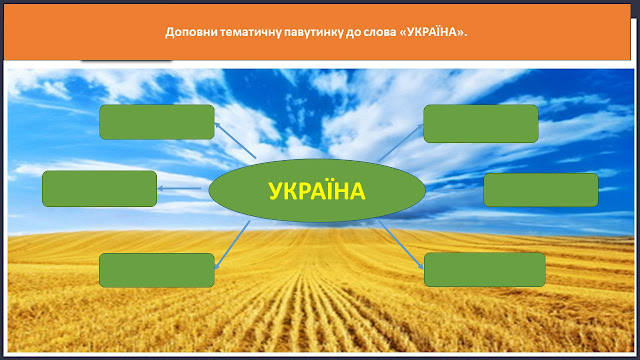 Доповни тематичну павутинку до слова «УКРАЇНА».

УКРАЇНА